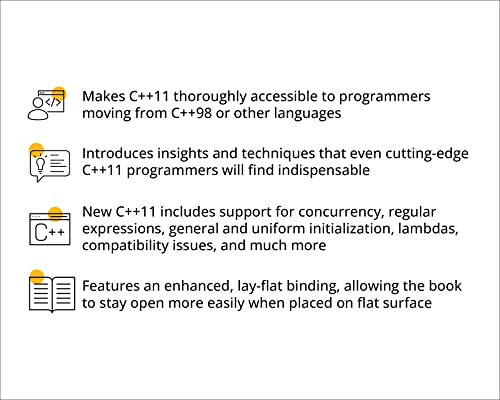 </>

Makes C++11 thoroughly accessible to programmers moving from C++98 or other languages

Introduces insights and techniques that even cutting-edge C++11 programmers will find indispensable

C++

New C++11 includes support for concurrency, regular expressions, general and uniform initialization, lambdas, compatibility issues, and much more

Features an enhanced, lay-flat binding, allowing the book to stay open more easily when placed on flat surface